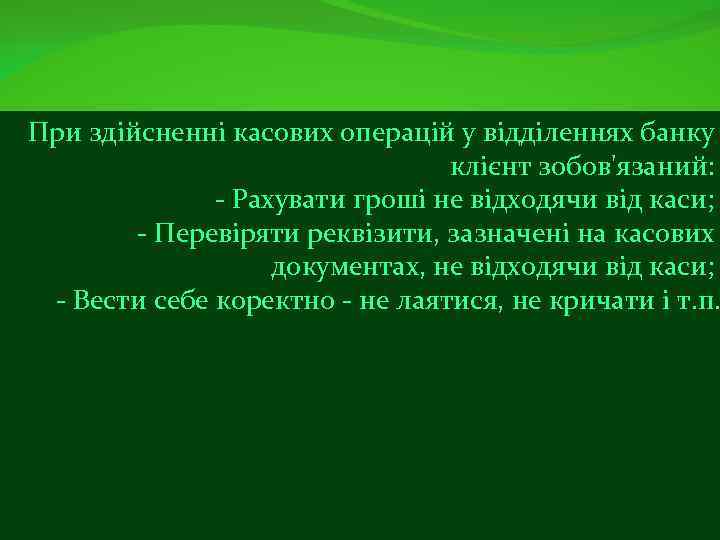 При здійсненні касових операцій у відділеннях банку клієнт зобов'язаний:
- Рахувати гроші не відходячи від каси;
- Перевіряти реквізити, зазначені на касових документах, не відходячи від каси;
- Вести себе коректно - не лаятися, не кричати і т.п.